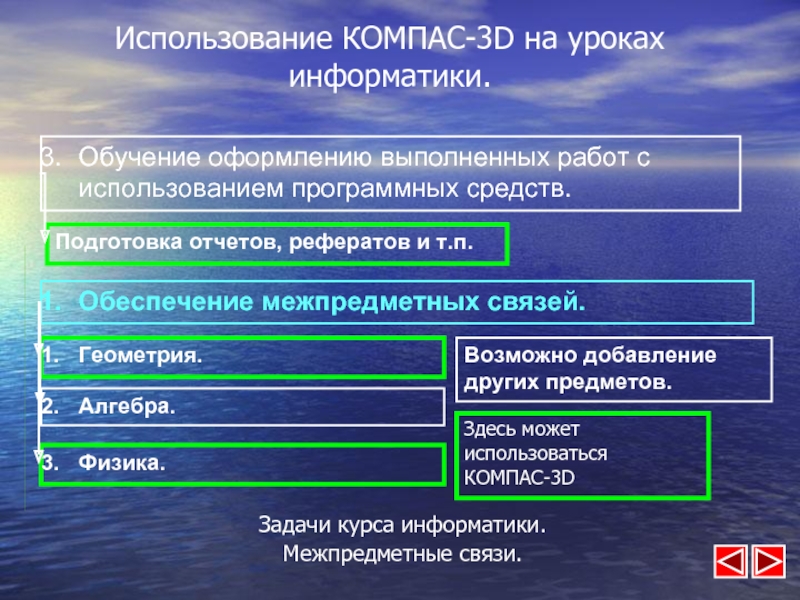 Использование КОМПАС-3D на уроках информатики.

3. Обучение оформлению выполненных работ с использованием программных средств.

Подготовка отчетов, рефератов и т.п.

1. Обеспечение межпредметных связей.

1. Геометрия.

2. Алгебра.

3. Физика.

Возможно добавление других предметов.

Здесь может использоваться КОМПАС-3D

Задачи курса информатики.
Межпредметные связи.